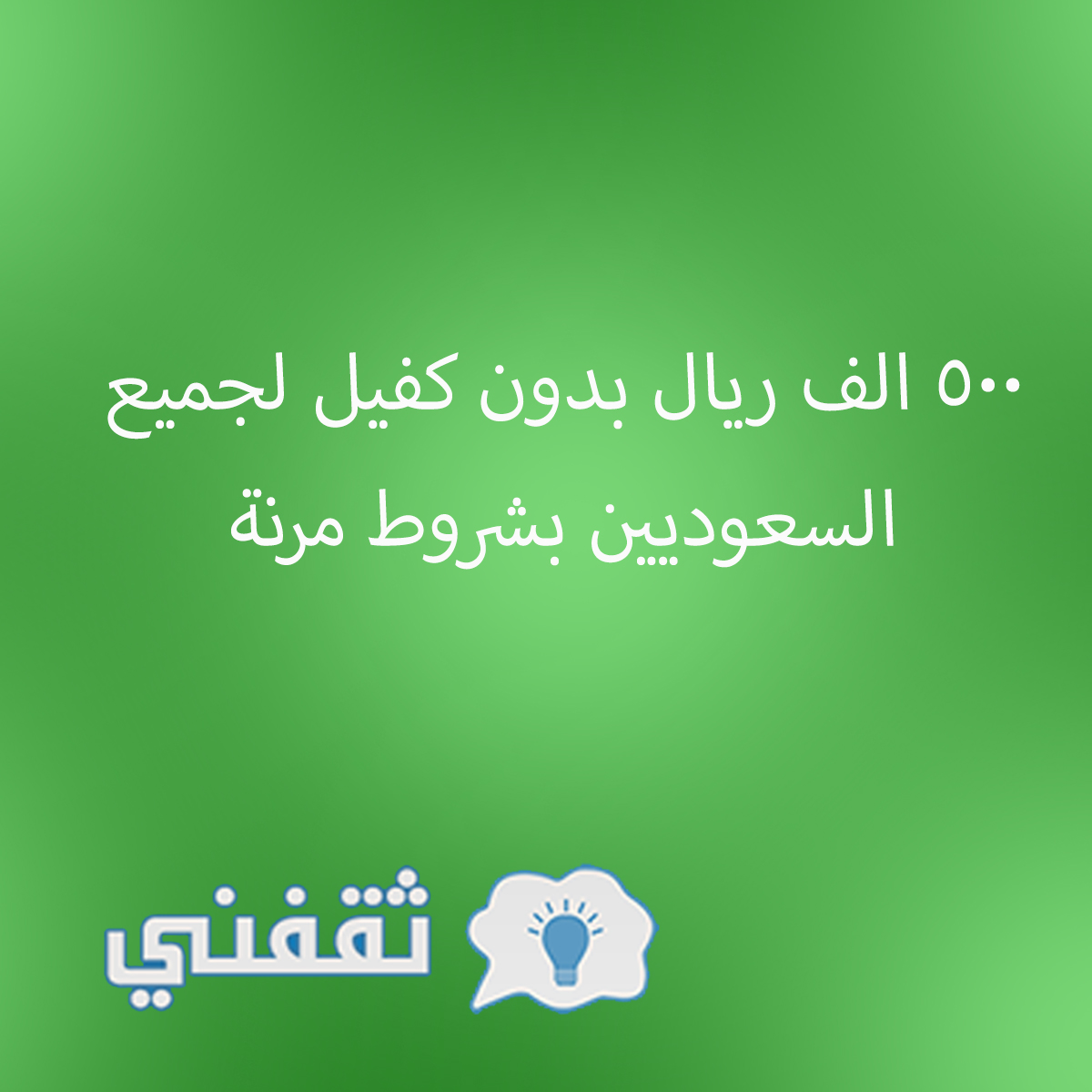 ٥٠٠ الف ريال بدون كفيل لجميع السعوديين بشروط مرنة

ثقفني